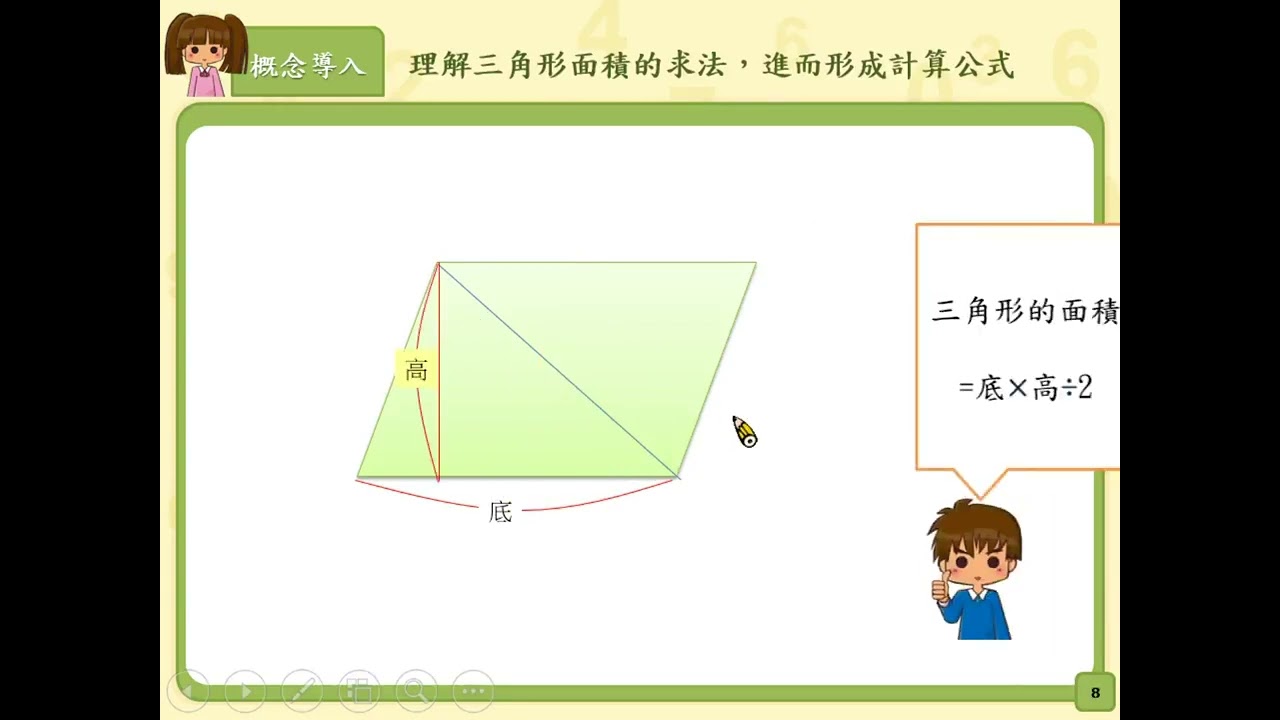 概念導入

理解三角形面積的求法，進而形成計算公式

高

底

三角形的面積

=底×高÷2

8